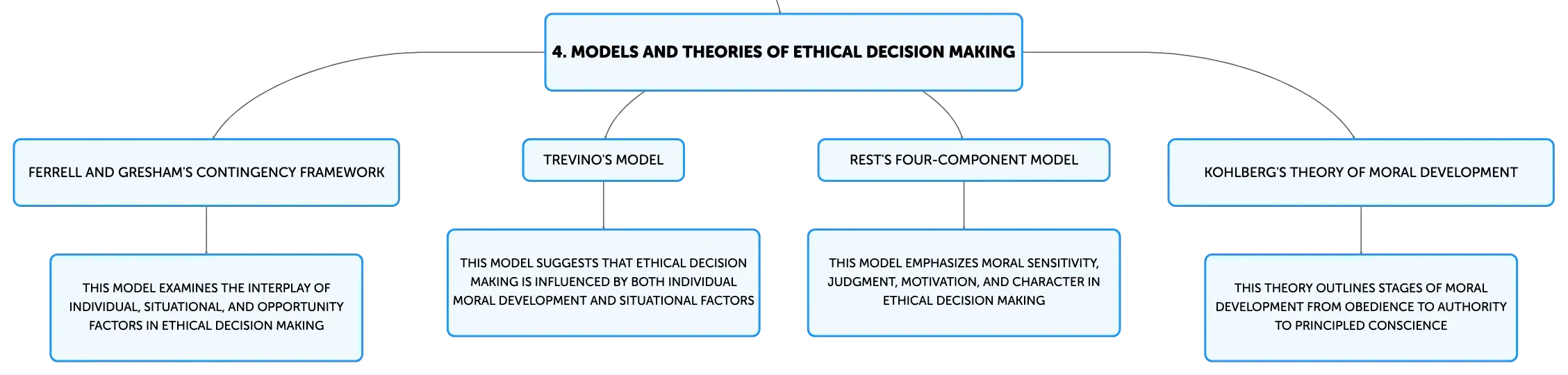 4. MODELS AND THEORIES OF ETHICAL DECISION MAKING

FERRELL AND GRESHAM'S CONTINGENCY FRAMEWORK

THIS MODEL EXAMINES THE INTERPLAY OF INDIVIDUAL, SITUATIONAL, AND OPPORTUNITY FACTORS IN ETHICAL DECISION MAKING

TREVINO'S MODEL

THIS MODEL SUGGESTS THAT ETHICAL DECISION MAKING IS INFLUENCED BY BOTH INDIVIDUAL MORAL DEVELOPMENT AND SITUATIONAL FACTORS

REST'S FOUR-COMPONENT MODEL

THIS MODEL EMPHASIZES MORAL SENSITIVITY, JUDGMENT, MOTIVATION, AND CHARACTER IN ETHICAL DECISION MAKING

KOHLBERG'S THEORY OF MORAL DEVELOPMENT

THIS THEORY OUTLINES STAGES OF MORAL DEVELOPMENT FROM OBEDIENCE TO AUTHORITY TO PRINCIPLED CONSCIENCE